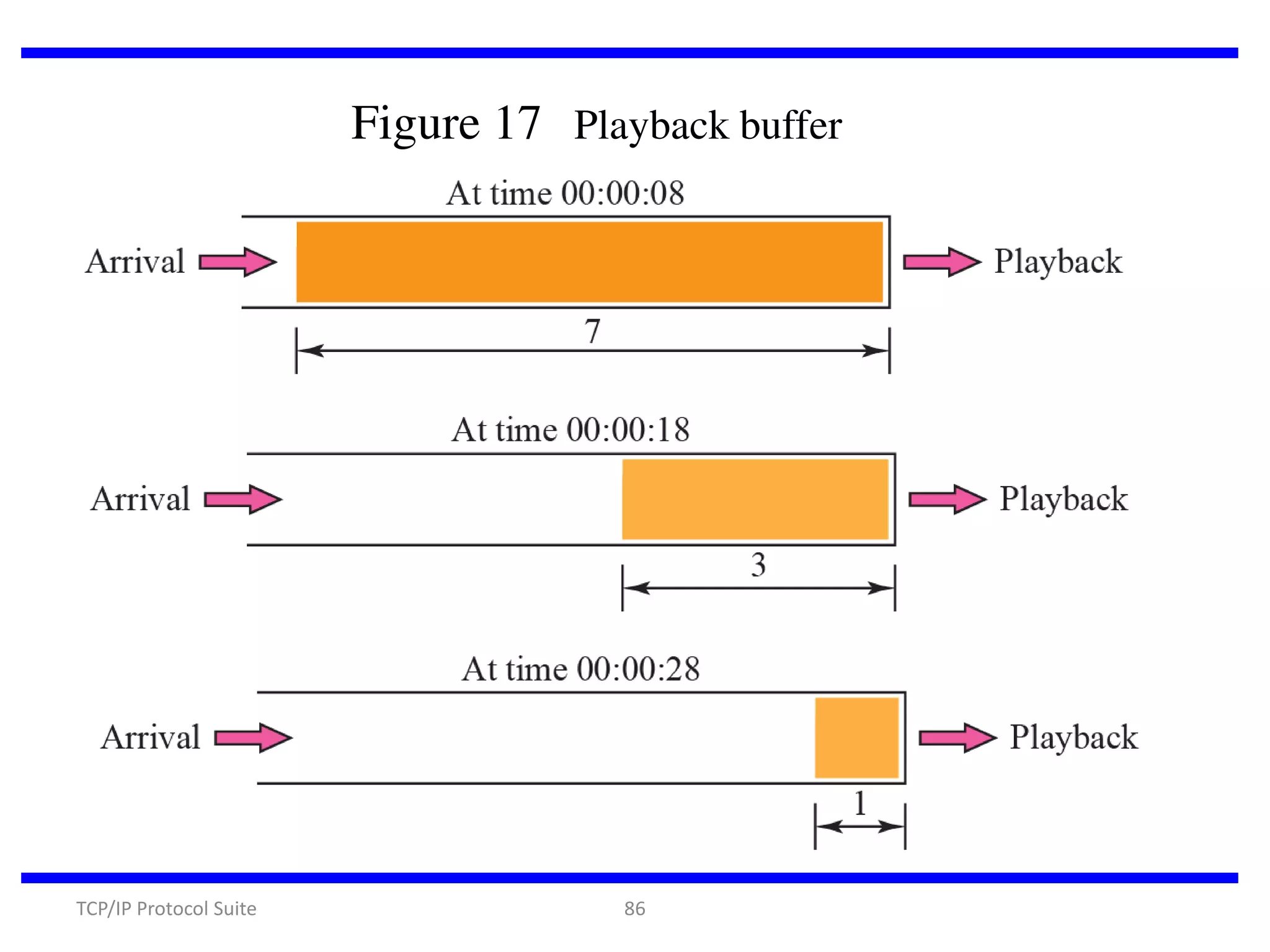 Figure 17 Playback buffer

At time 00:00:08

Arrival

Playback

7

At time 00:00:18

Arrival

Playback

3

At time 00:00:28

Arrival

Playback

1

TCP/IP Protocol Suite

86